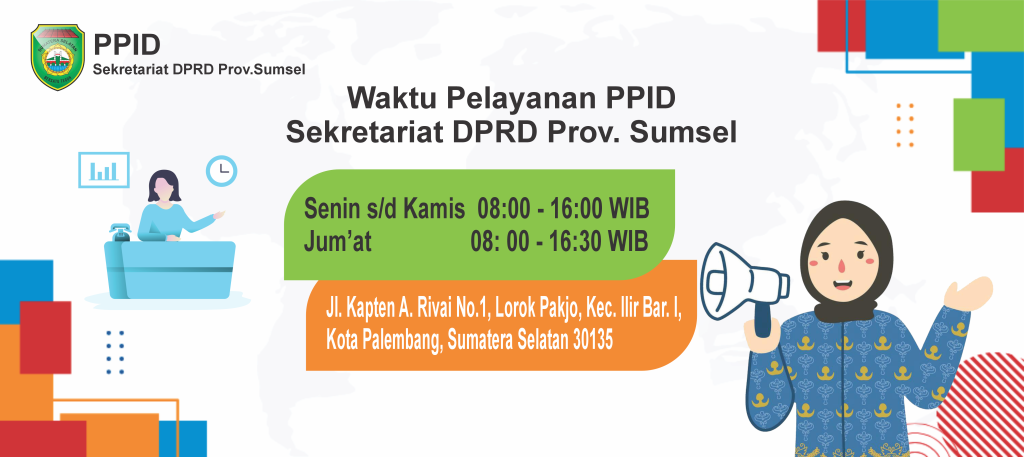 PPID
Sekretariat DPRD Prov.Sumsel

Waktu Pelayanan PPID
Sekretariat DPRD Prov. Sumsel

Senin s/d Kamis 08:00 - 16:00 WIB
Jum'at 08: 00 - 16:30 WIB

Jl. Kapten A. Rivai No.1, Lorok Pakjo, Kec. Ilir Bar. I, Kota Palembang, Sumatera Selatan 30135